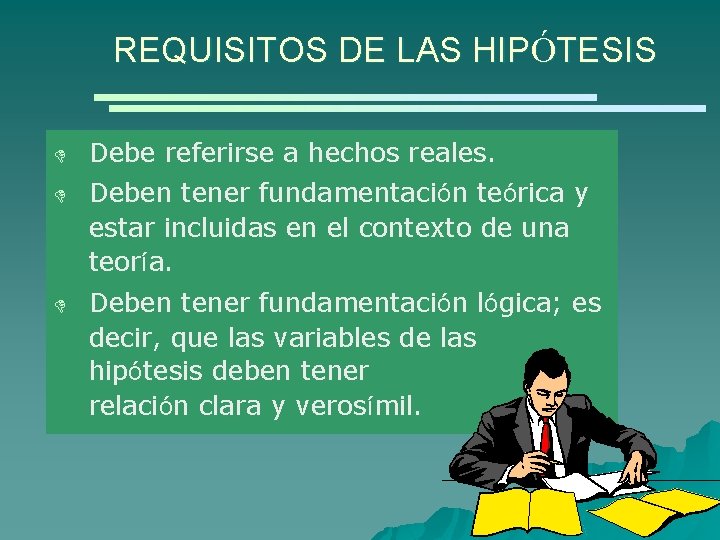 REQUISITOS DE LAS HIPÓTESIS

Debe referirse a hechos reales.

Deben tener fundamentación teórica y estar incluidas en el contexto de una teoría.

Deben tener fundamentación lógica; es decir, que las variables de las hipótesis deben tener relación clara y verosímil.